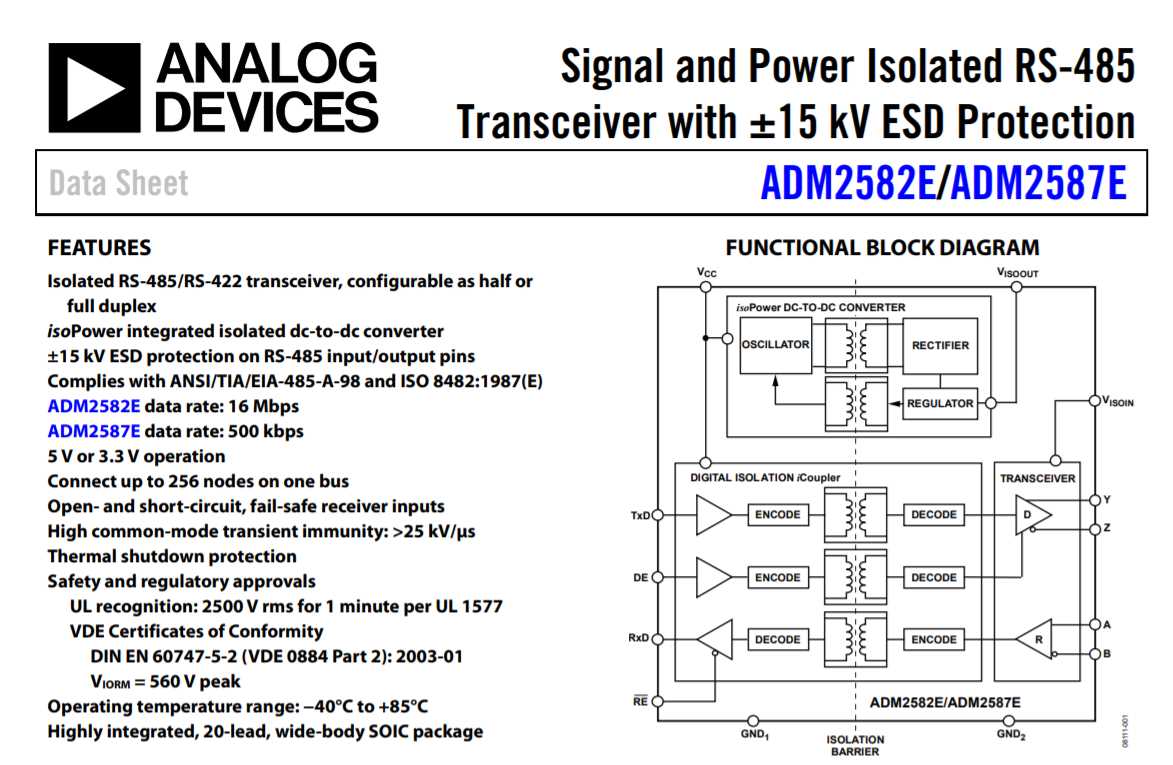 ANALOG DEVICES

Signal and Power Isolated RS-485 Transceiver with ±15 kV ESD Protection

Data Sheet

ADM2582E/ADM2587E

FEATURES

Isolated RS-485/RS-422 transceiver, configurable as half or full duplex
isoPower integrated isolated dc-to-dc converter
±15 kV ESD protection on RS-485 input/output pins
Complies with ANSI/TIA/EIA-485-A-98 and ISO 8482:1987(E)
ADM2582E data rate: 16 Mbps
ADM2587E data rate: 500 kbps
5 V or 3.3 V operation
Connect up to 256 nodes on one bus
Open- and short-circuit, fail-safe receiver inputs
High common-mode transient immunity: >25 kV/μs
Thermal shutdown protection
Safety and regulatory approvals
UL recognition: 2500 V rms for 1 minute per UL 1577
VDE Certificates of Conformity
DIN EN 60747-5-2 (VDE 0884 Part 2): 2003-01
$V_{IORM}$ = 560 V peak
Operating temperature range: −40°C to +85°C
Highly integrated, 20-lead, wide-body SOIC package

FUNCTIONAL BLOCK DIAGRAM

$V_{CC}$
$V_{ISOOUT}$
isoPower DC-TO-DC CONVERTER
OSCILLATOR
RECTIFIER
REGULATOR
$V_{ISOIN}$
DIGITAL ISOLATION iCoupler
TRANSCEIVER
TxD
ENCODE
DECODE
D
Y
Z
DE
ENCODE
DECODE
RxD
DECODE
ENCODE
R
A
B
$\overline{RE}$
ADM2582E/ADM2587E
$GND_1$
ISOLATION BARRIER
$GND_2$
08111-001